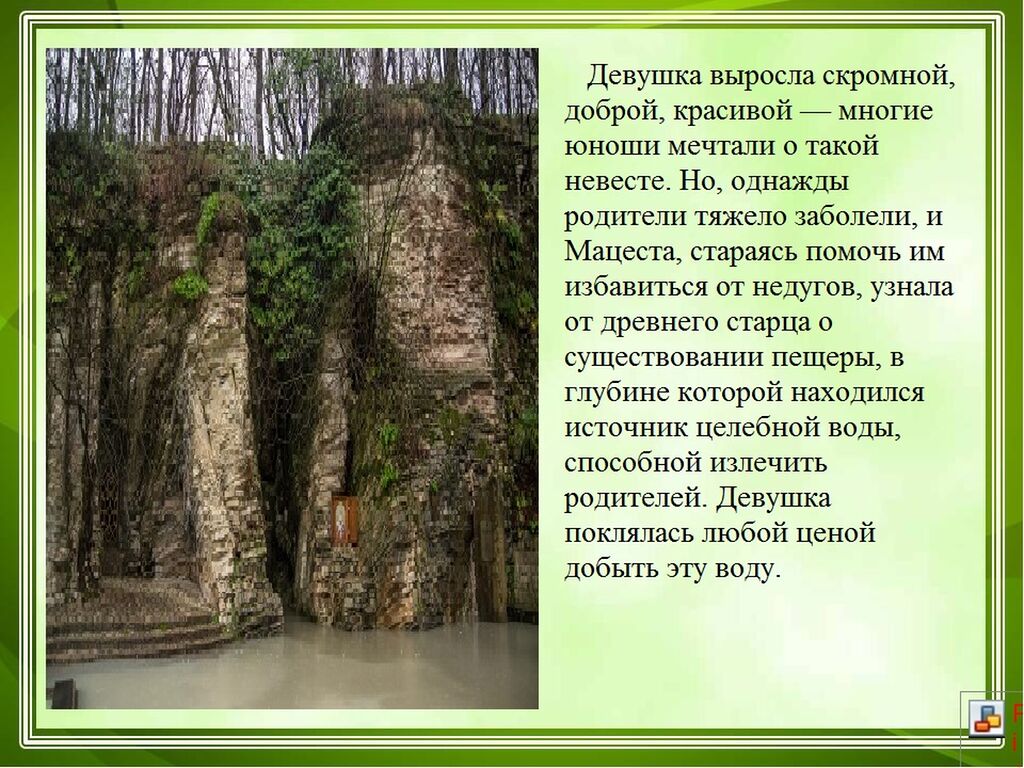 Девушка выросла скромной, доброй, красивой — многие юноши мечтали о такой невесте. Но, однажды родители тяжело заболели, и Мацеста, стараясь помочь им избавиться от недугов, узнала от древнего старца о существовании пещеры, в глубине которой находился источник целебной воды, способной излечить родителей. Девушка поклялась любой ценой добыть эту воду.